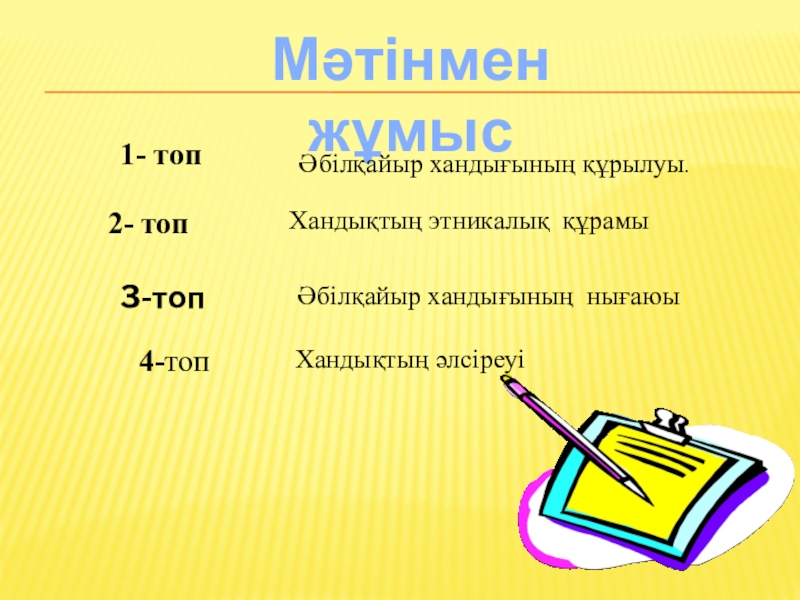 Мәтінмен жұмыс

1- топ Әбілқайыр хандығының құрылуы.

2- топ Хандықтың этникалық құрамы

3-топ Әбілқайыр хандығының нығаюы

4-топ Хандықтың әлсіреуі